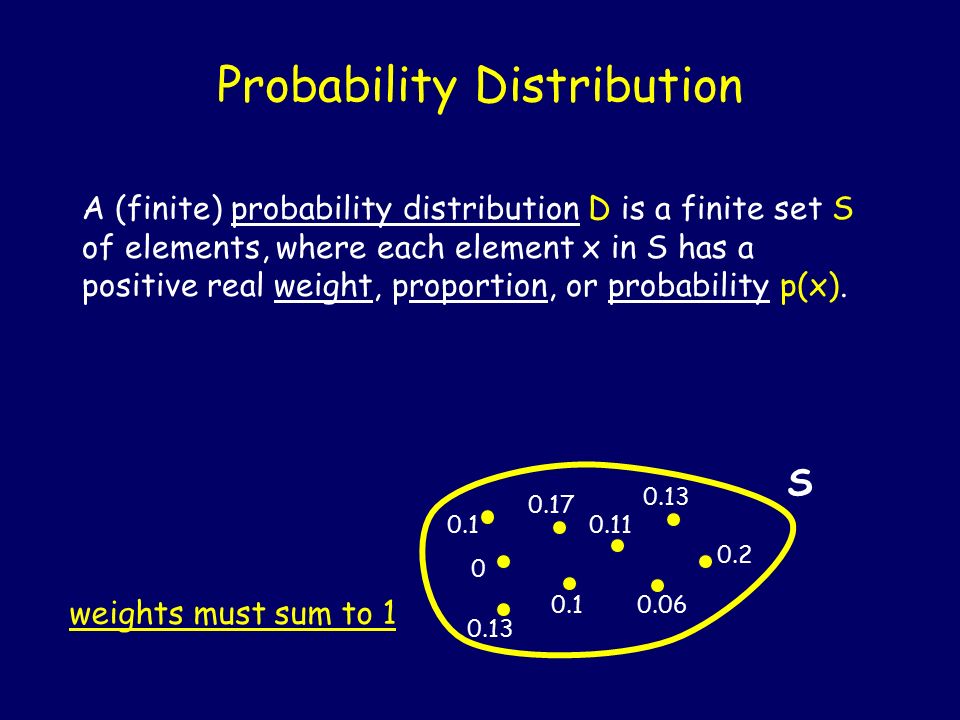 Probability Distribution

A (finite) probability distribution D is a finite set S of elements, where each element x in S has a positive real weight, proportion, or probability p(x).

S

0.17
0.13
0.1
0.11
0
0.2
0.1
0.06
0.13

weights must sum to 1